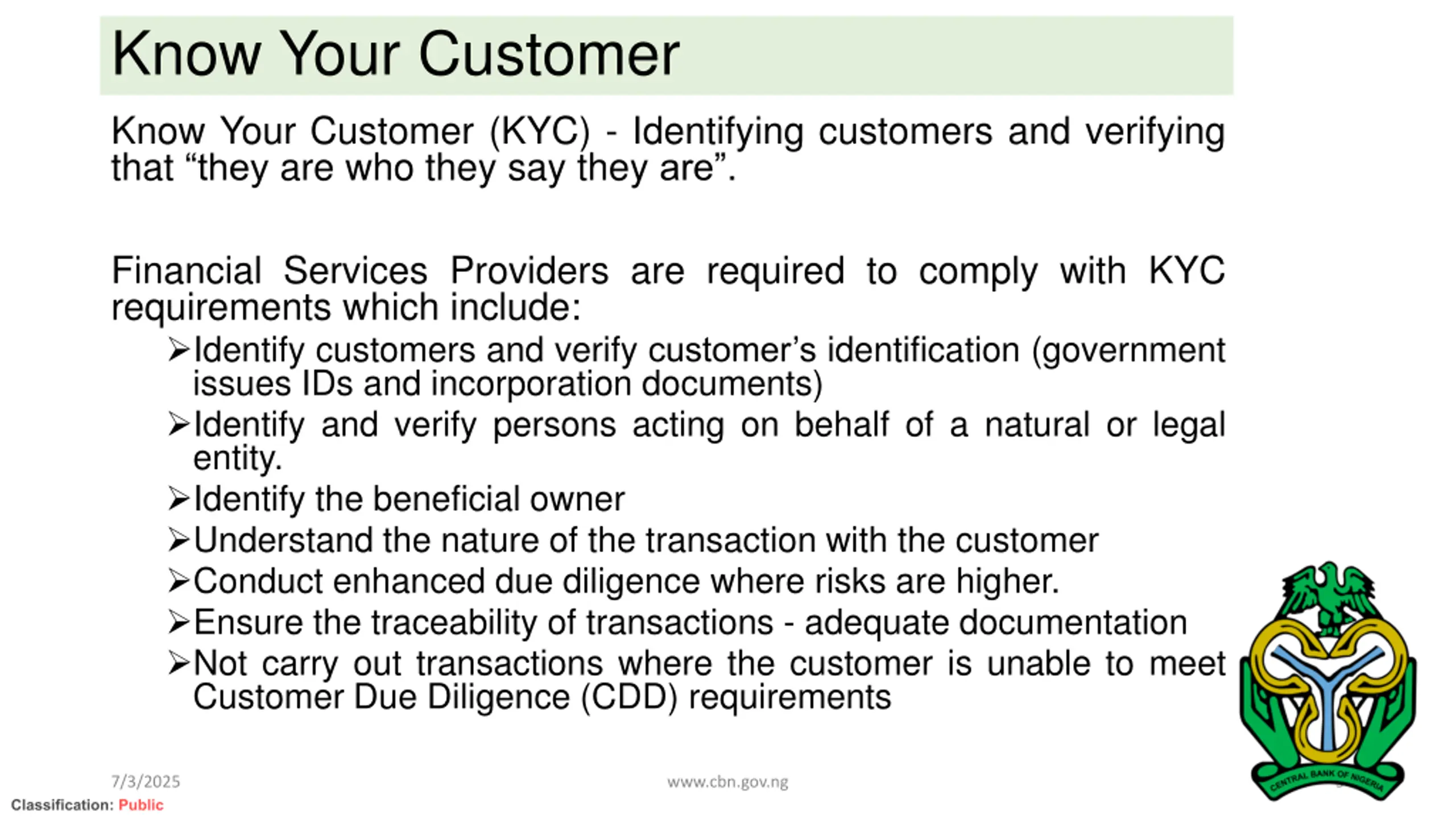 Know Your Customer

Know Your Customer (KYC) - Identifying customers and verifying that “they are who they say they are”.

Financial Services Providers are required to comply with KYC requirements which include:

➢Identify customers and verify customer’s identification (government issues IDs and incorporation documents)
➢Identify and verify persons acting on behalf of a natural or legal entity.
➢Identify the beneficial owner
➢Understand the nature of the transaction with the customer
➢Conduct enhanced due diligence where risks are higher.
➢Ensure the traceability of transactions - adequate documentation
➢Not carry out transactions where the customer is unable to meet Customer Due Diligence (CDD) requirements

CENTRAL BANK OF NIGERIA

7/3/2025

www.cbn.gov.ng

Classification: Public